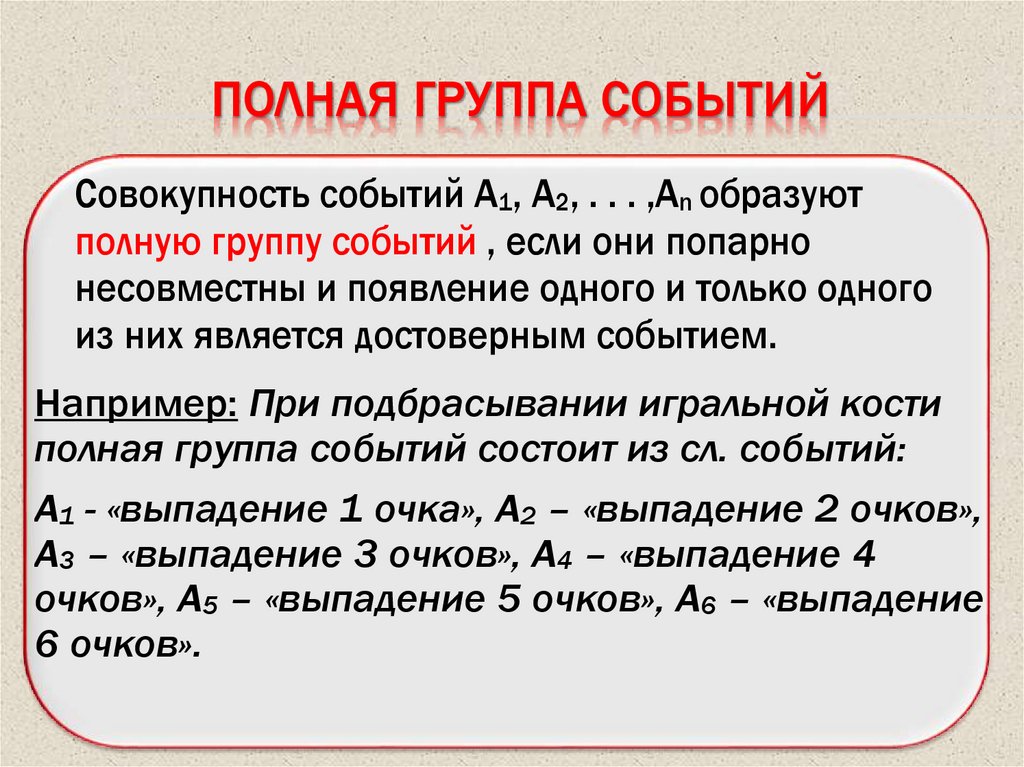 ПОЛНАЯ ГРУППА СОБЫТИЙ

Совокупность событий $A_1$, $A_2$, . . . ,$A_n$ образуют полную группу событий , если они попарно несовместны и появление одного и только одного из них является достоверным событием.

Например: При подбрасывании игральной кости полная группа событий состоит из сл. событий:

$A_1$ - «выпадение 1 очка», $A_2$ – «выпадение 2 очков», $A_3$ – «выпадение 3 очков», $A_4$ – «выпадение 4 очков», $A_5$ – «выпадение 5 очков», $A_6$ – «выпадение 6 очков».